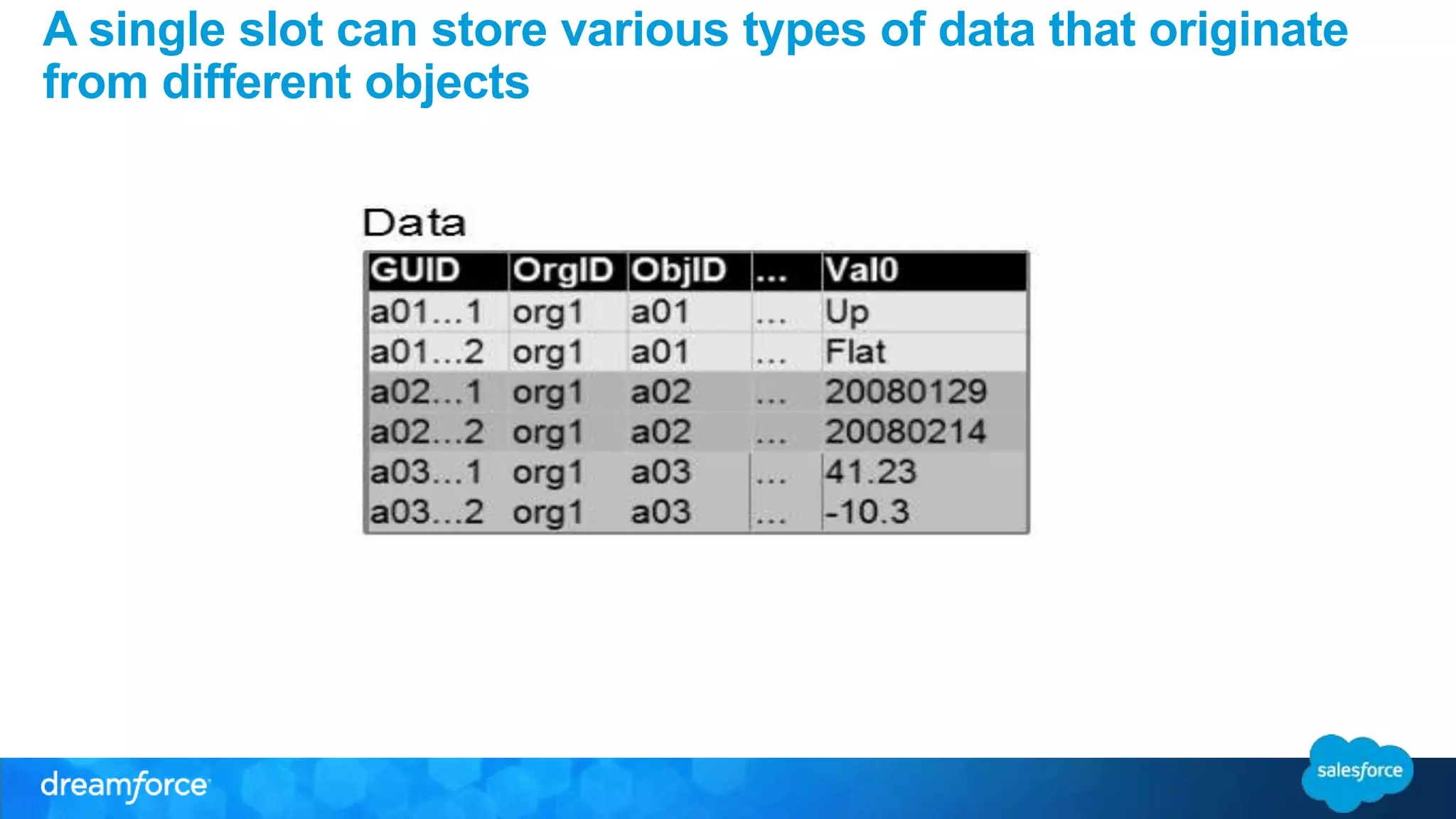 A single slot can store various types of data that originate from different objects

Data

| GUID | OrgID | ObjID | ... | Val0 |
|---|---|---|---|---|
| a01...1 | org1 | a01 | ... | Up |
| a01...2 | org1 | a01 | ... | Flat |
| a02...1 | org1 | a02 | ... | 20080129 |
| a02...2 | org1 | a02 | ... | 20080214 |
| a03...1 | org1 | a03 | ... | 41.23 |
| a03...2 | org1 | a03 | ... | -10.3 |

dreamforce

salesforce